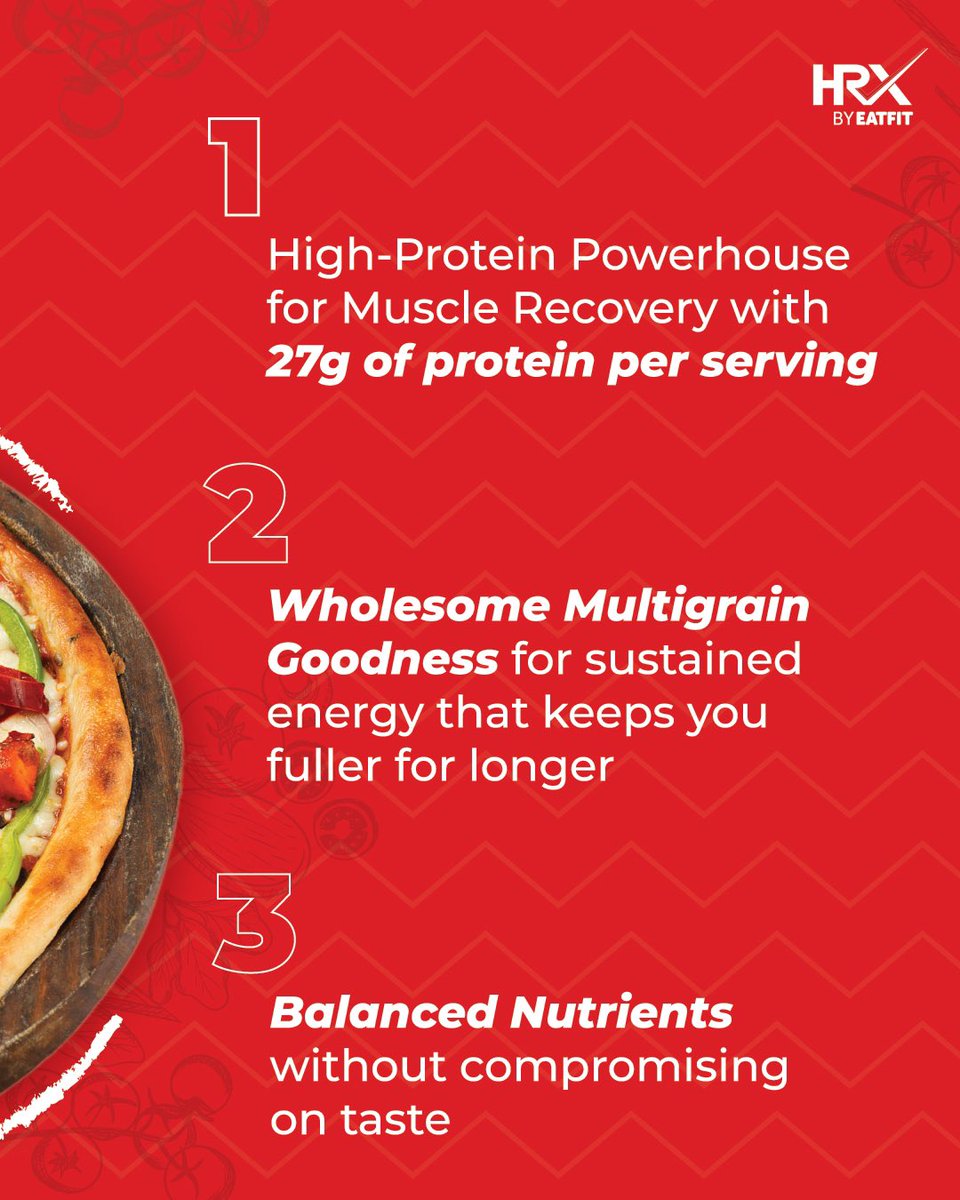 HRX
BY EATFIT

1

High-Protein Powerhouse for Muscle Recovery with 27g of protein per serving

2

Wholesome Multigrain Goodness for sustained energy that keeps you fuller for longer

3

Balanced Nutrients without compromising on taste